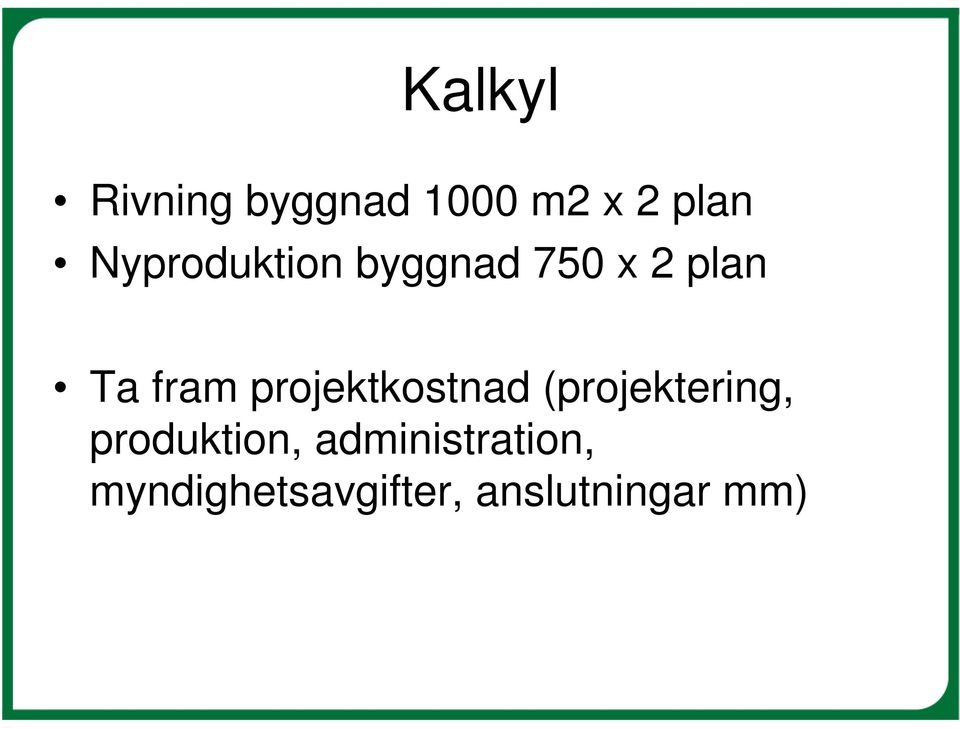 Kalkyl

• Rivning byggnad 1000 m2 x 2 plan
• Nyproduktion byggnad 750 x 2 plan

• Ta fram projektkostnad (projektering, produktion, administration, myndighetsavgifter, anslutningar mm)